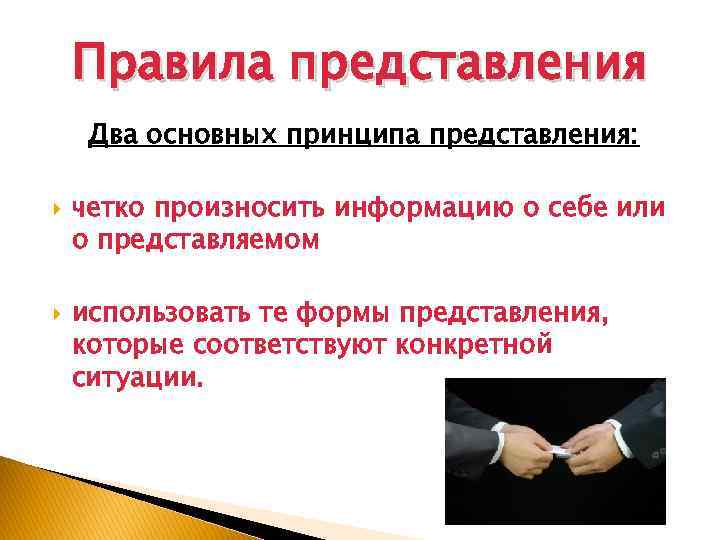 Правила представления

Два основных принципа представления:

четко произносить информацию о себе или о представляемом

использовать те формы представления, которые соответствуют конкретной ситуации.